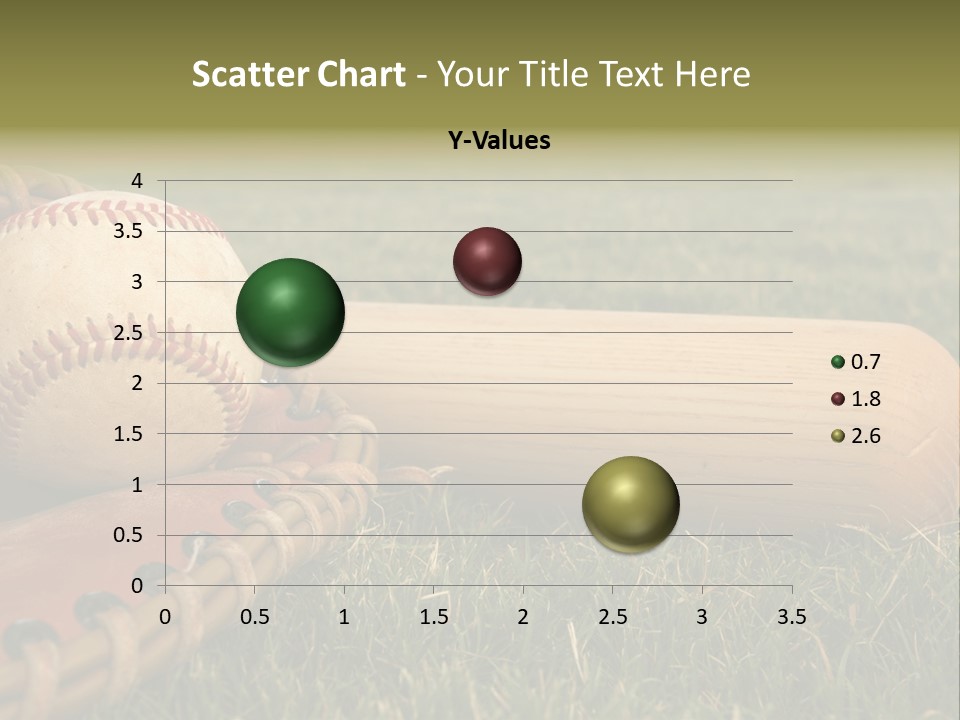 Scatter Chart - Your Title Text Here

Y-Values

4
3.5
3
2.5
2
1.5
1
0.5
0

0 0.5 1 1.5 2 2.5 3 3.5

0.7
1.8
2.6